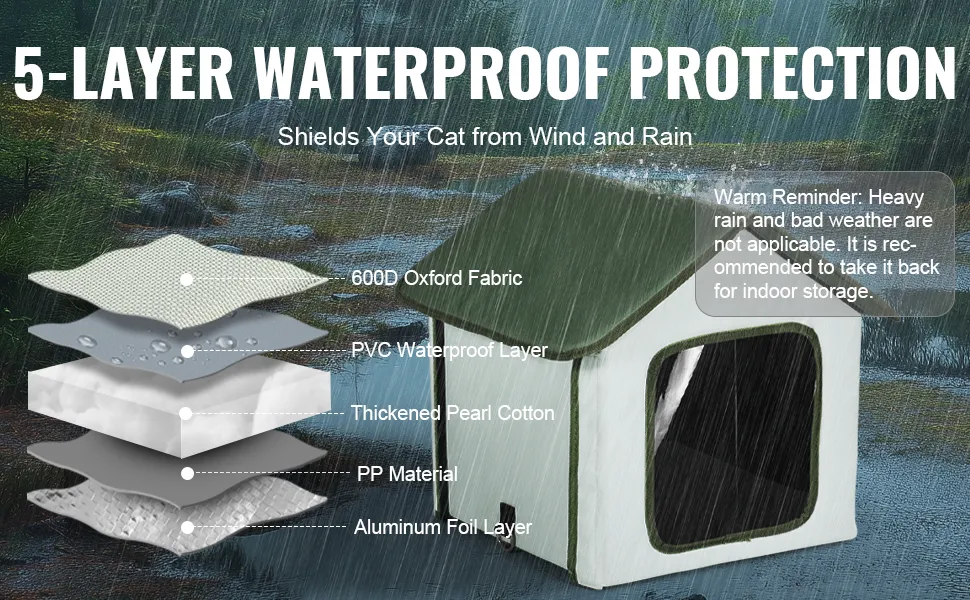 5-LAYER WATERPROOF PROTECTION

Shields Your Cat from Wind and Rain

Warm Reminder: Heavy rain and bad weather are not applicable. It is recommended to take it back for indoor storage.

600D Oxford Fabric

PVC Waterproof Layer

Thickened Pearl Cotton

PP Material

Aluminum Foil Layer